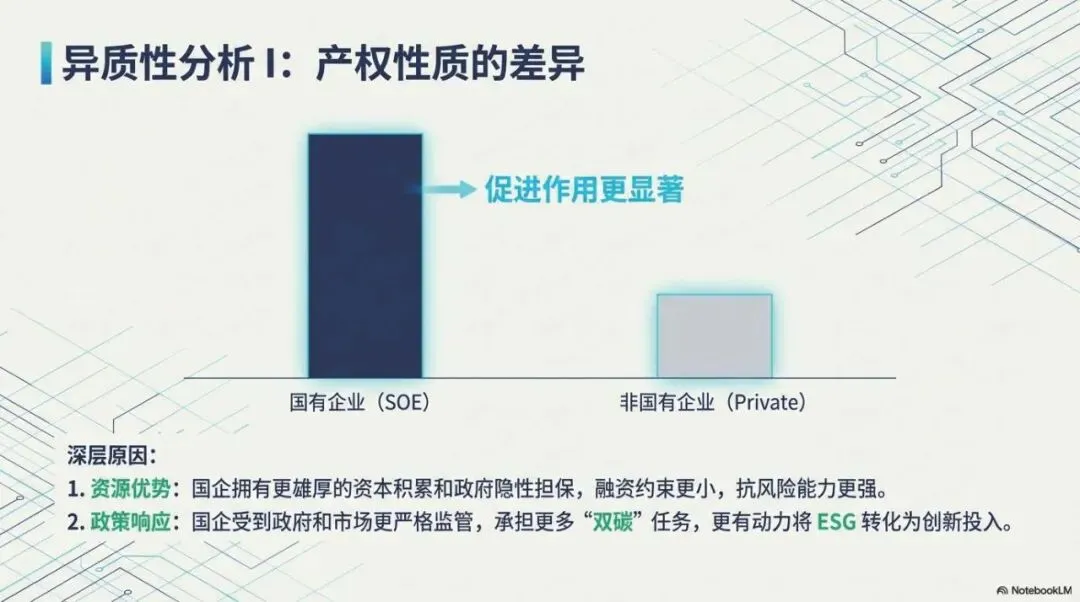 异质性分析 I：产权性质的差异

促进作用更显著

国有企业（SOE）

非国有企业（Private）

深层原因：

1. 资源优势：国企拥有更雄厚的资本积累和政府隐性担保，融资约束更小，抗风险能力更强。

2. 政策响应：国企受到政府和市场更严格监管，承担更多“双碳”任务，更有动力将 ESG 转化为创新投入。

NotebookLM